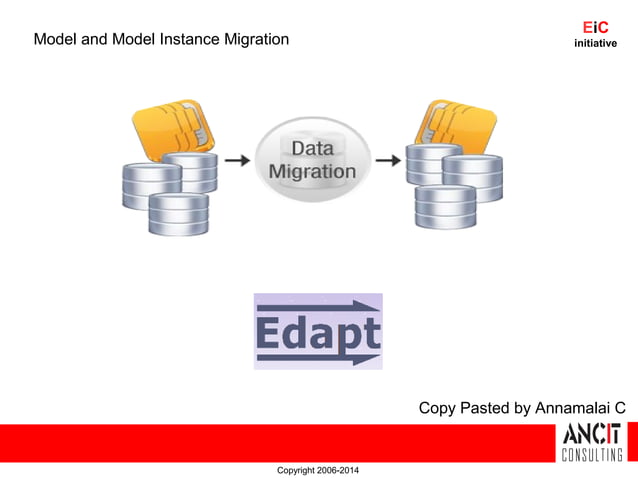 Model and Model Instance Migration

EiC
initiative

Data
Migration

Edapt

Copy Pasted by Annamalai C

ANCIT
CONSULTING

Copyright 2006-2014